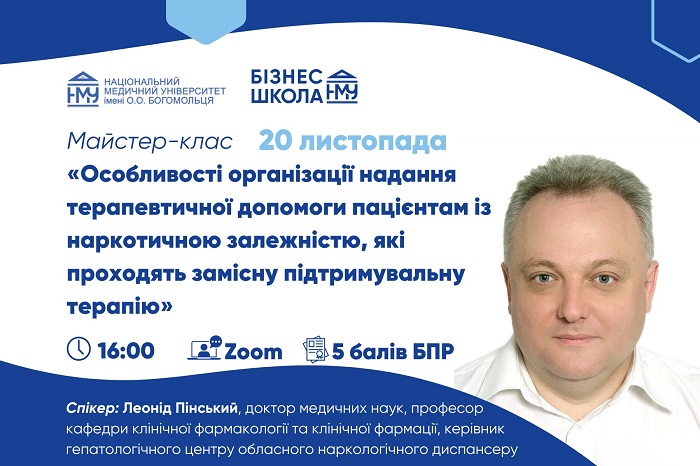 НМУ НАЦІОНАЛЬНИЙ МЕДИЧНИЙ УНІВЕРСИТЕТ імені О.О. БОГОМОЛЬЦЯ

БІЗНЕС ШКОЛА НМУ

Майстер-клас 20 листопада

«Особливості організації надання терапевтичної допомоги пацієнтам із наркотичною залежністю, які проходять замісну підтримувальну терапію»

16:00 Zoom 5 балів БПР

Спікер: Леонід Пінський, доктор медичних наук, професор кафедри клінічної фармакології та клінічної фармації, керівник гепатологічного центру обласного наркологічного диспансеру